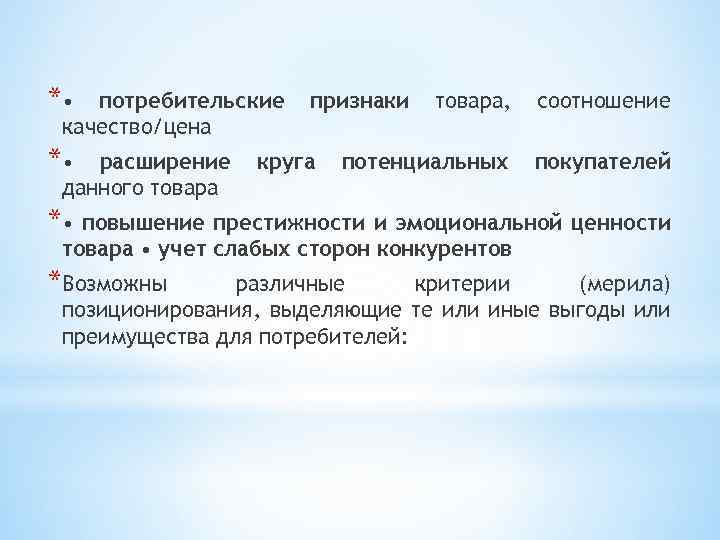 * • потребительские признаки товара, соотношение качество/цена

* • расширение круга потенциальных покупателей данного товара

* • повышение престижности и эмоциональной ценности товара • учет слабых сторон конкурентов

* Возможны различные критерии (мерила) позиционирования, выделяющие те или иные выгоды или преимущества для потребителей: